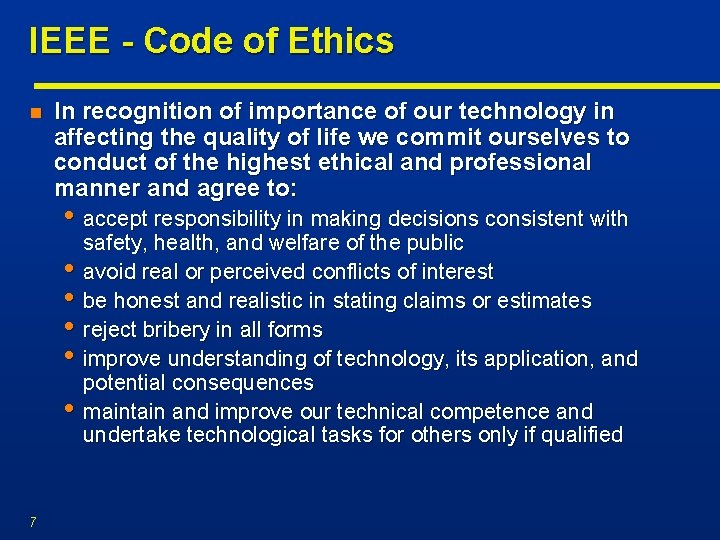 IEEE - Code of Ethics

- In recognition of importance of our technology in affecting the quality of life we commit ourselves to conduct of the highest ethical and professional manner and agree to:
  - accept responsibility in making decisions consistent with safety, health, and welfare of the public
  - avoid real or perceived conflicts of interest
  - be honest and realistic in stating claims or estimates
  - reject bribery in all forms
  - improve understanding of technology, its application, and potential consequences
  - maintain and improve our technical competence and undertake technological tasks for others only if qualified

7